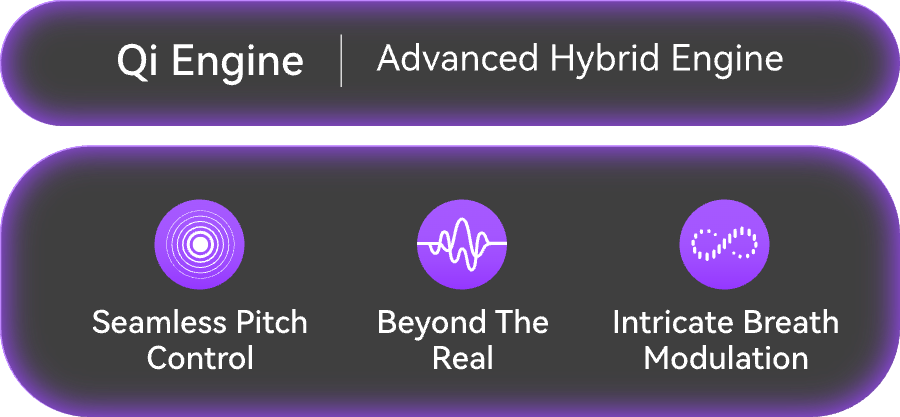 Qi Engine | Advanced Hybrid Engine

Seamless Pitch Control

Beyond The Real

Intricate Breath Modulation